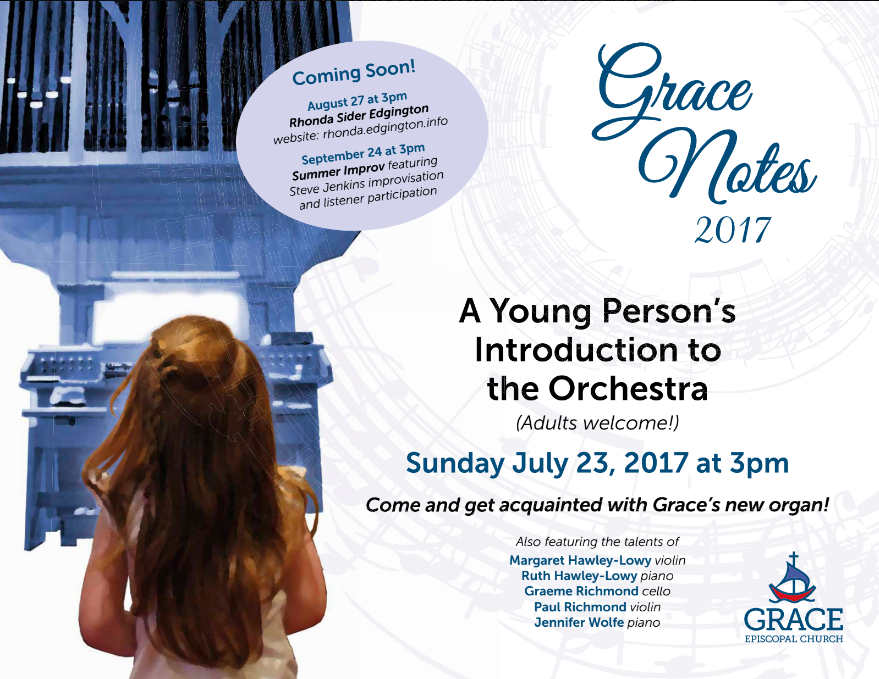 Coming Soon!

August 27 at 3pm
Rhonda Sider Edgington
website: rhonda.edgington.info

September 24 at 3pm
Summer Improv featuring Steve Jenkins improvisation and listener participation

Grace Notes
2017

A Young Person's Introduction to the Orchestra
(Adults welcome!)

Sunday July 23, 2017 at 3pm

Come and get acquainted with Grace's new organ!

Also featuring the talents of
Margaret Hawley-Lowy violin
Ruth Hawley-Lowy piano
Graeme Richmond cello
Paul Richmond violin
Jennifer Wolfe piano

GRACE
EPISCOPAL CHURCH